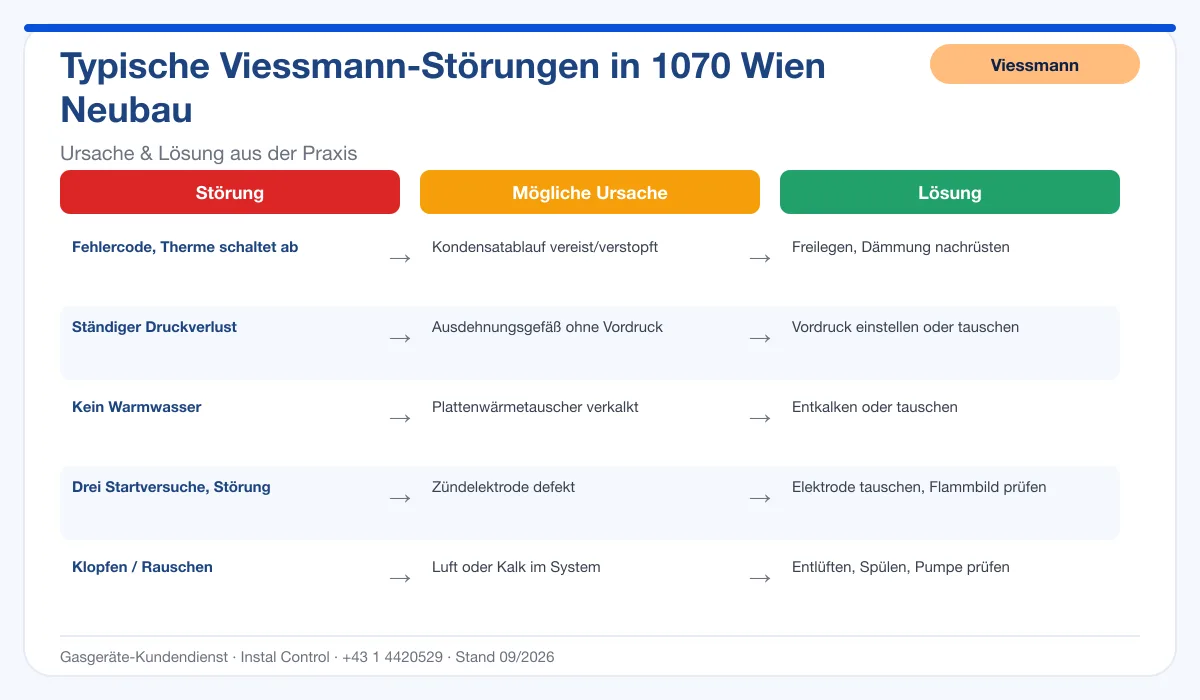 Typische Viessmann-Störungen in 1070 Wien Neubau

Viessmann

Ursache & Lösung aus der Praxis

| Störung | | Mögliche Ursache | | Lösung |
|---|---|---|---|---|
| Fehlercode, Therme schaltet ab | → | Kondensatablauf vereist/verstopft | → | Freilegen, Dämmung nachrüsten |
| Ständiger Druckverlust | → | Ausdehnungsgefäß ohne Vordruck | → | Vordruck einstellen oder tauschen |
| Kein Warmwasser | → | Plattenwärmetauscher verkalkt | → | Entkalken oder tauschen |
| Drei Startversuche, Störung | → | Zündelektrode defekt | → | Elektrode tauschen, Flammbild prüfen |
| Klopfen / Rauschen | → | Luft oder Kalk im System | → | Entlüften, Spülen, Pumpe prüfen |

Gasgeräte-Kundendienst · Instal Control · +43 1 4420529 · Stand 09/2026